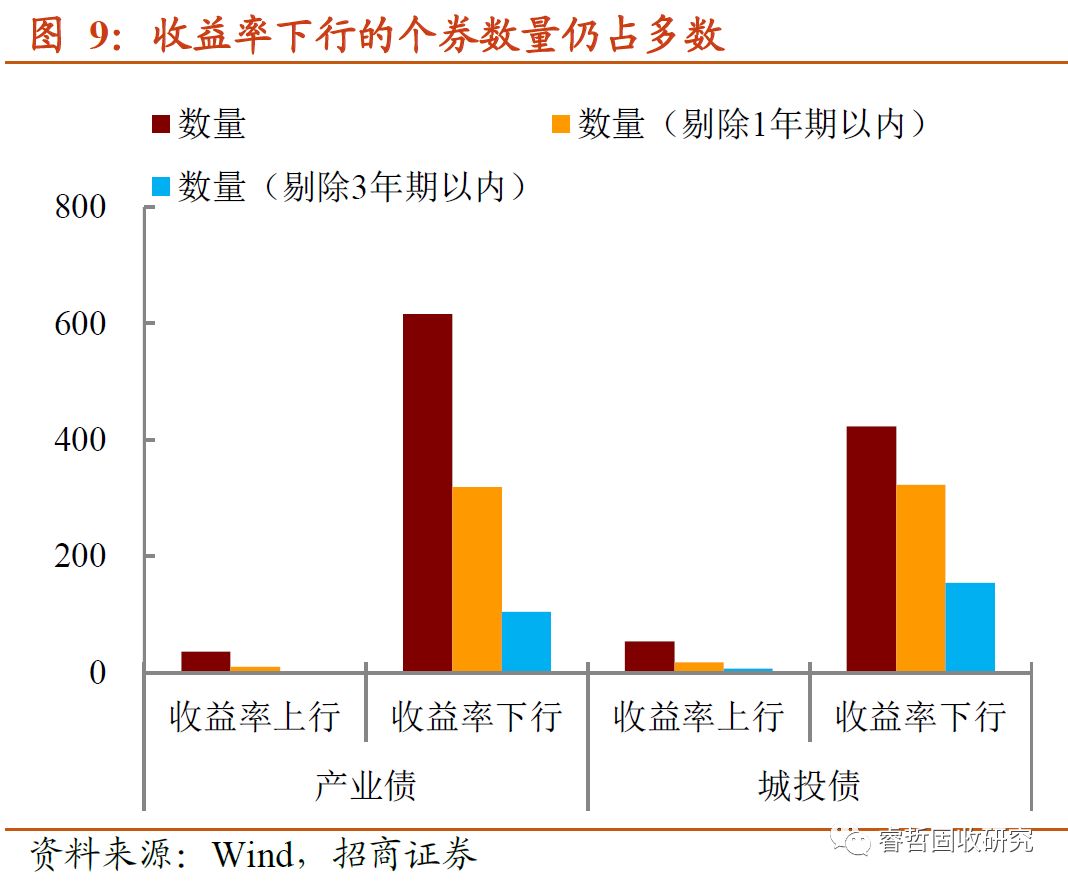 图 9：收益率下行的个券数量仍占多数

数量
数量（剔除1年期以内）
数量（剔除3年期以内）

800
600
400
200
0

收益率上行
收益率下行
收益率上行
收益率下行

产业债
城投债

资料来源：Wind，招商证券

睿哲固收研究